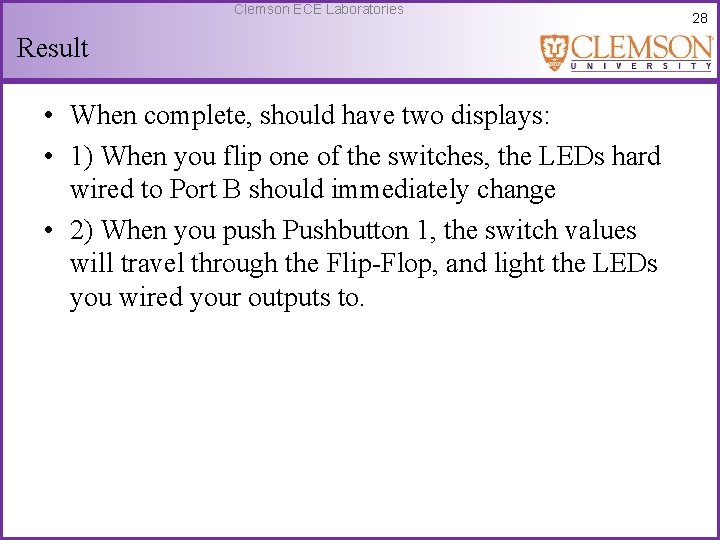 Clemson ECE Laboratories

28

Result

CLEMSON
UNIVERSITY

• When complete, should have two displays:

• 1) When you flip one of the switches, the LEDs hard wired to Port B should immediately change

• 2) When you push Pushbutton 1, the switch values will travel through the Flip-Flop, and light the LEDs you wired your outputs to.